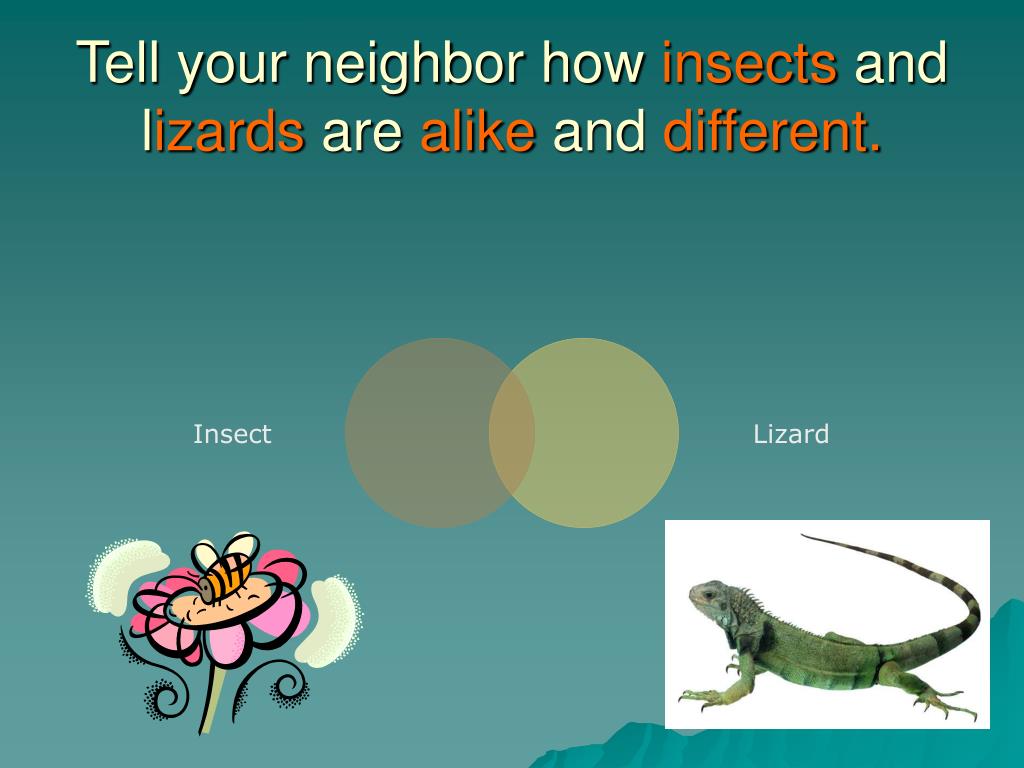 Tell your neighbor how insects and lizards are alike and different.

Insect

Lizard